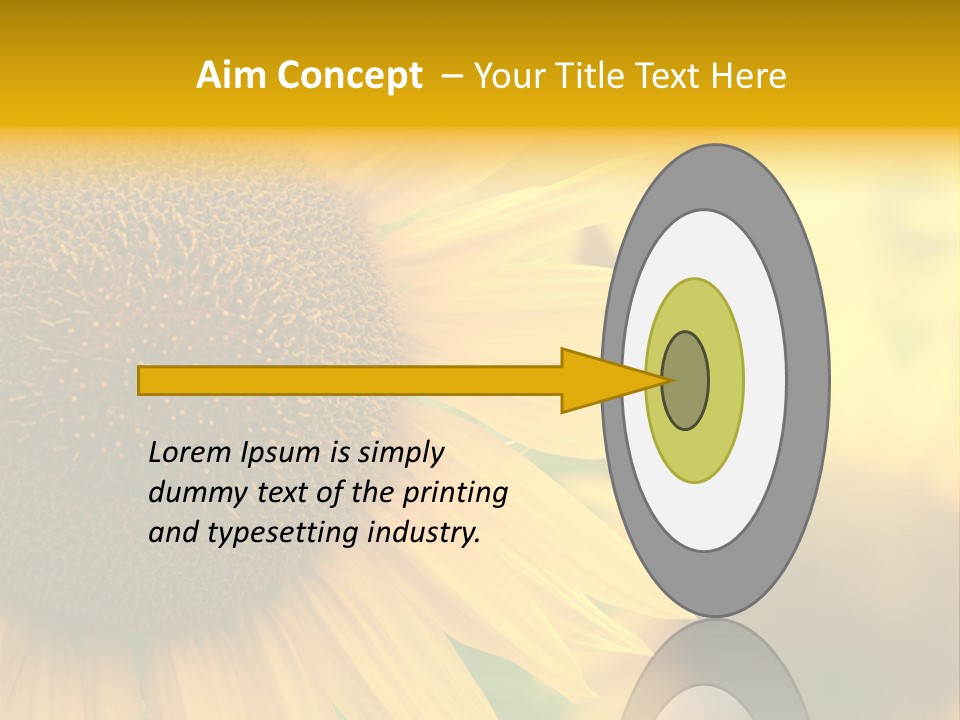 Aim Concept – Your Title Text Here

Lorem Ipsum is simply dummy text of the printing and typesetting industry.